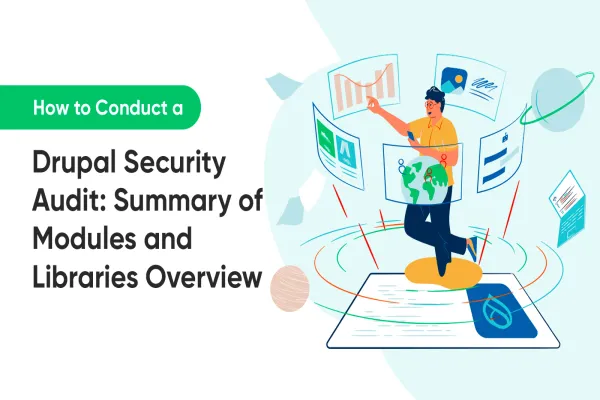 How to Conduct a

Drupal Security Audit: Summary of Modules and Libraries Overview